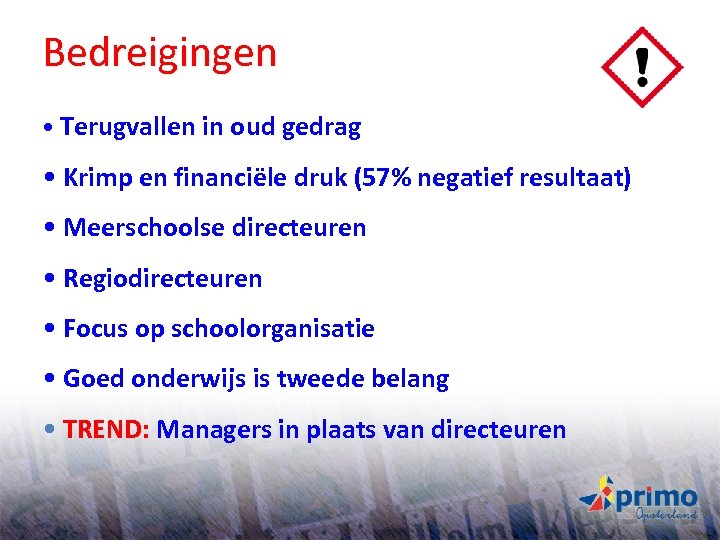 Bedreigingen

• Terugvallen in oud gedrag

• Krimp en financiële druk (57% negatief resultaat)

• Meerschoolse directeuren

• Regiodirecteuren

• Focus op schoolorganisatie

• Goed onderwijs is tweede belang

• TREND: Managers in plaats van directeuren

primo Opsterland